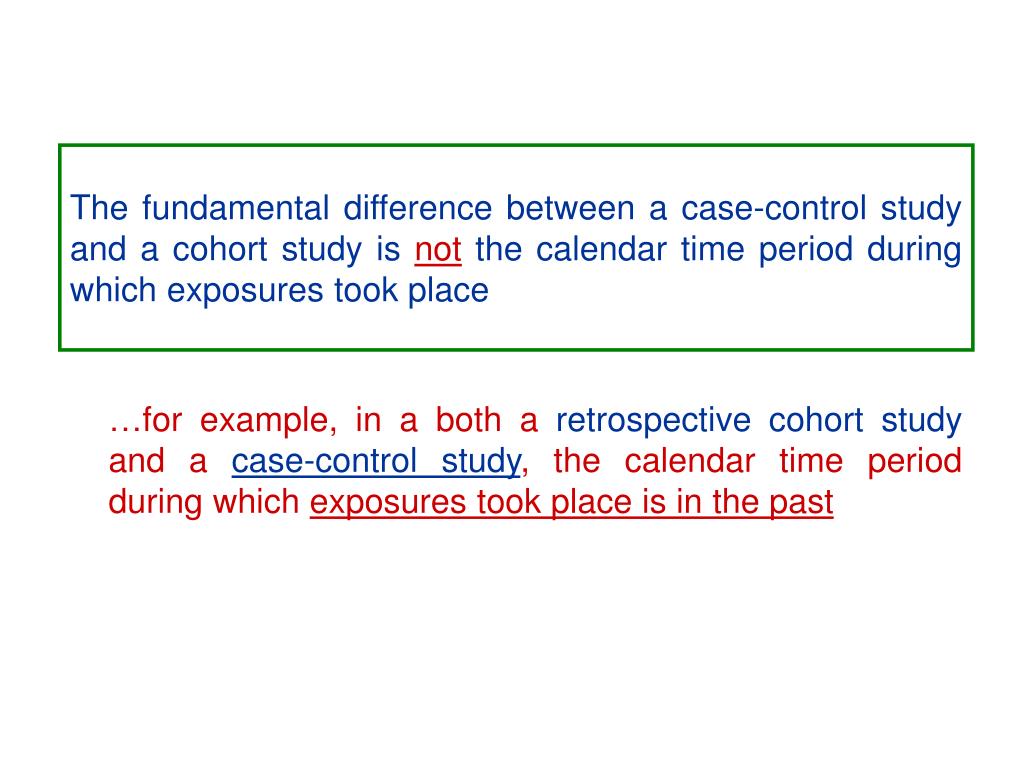 The fundamental difference between a case-control study and a cohort study is not the calendar time period during which exposures took place

…for example, in a both a retrospective cohort study and a case-control study, the calendar time period during which exposures took place is in the past